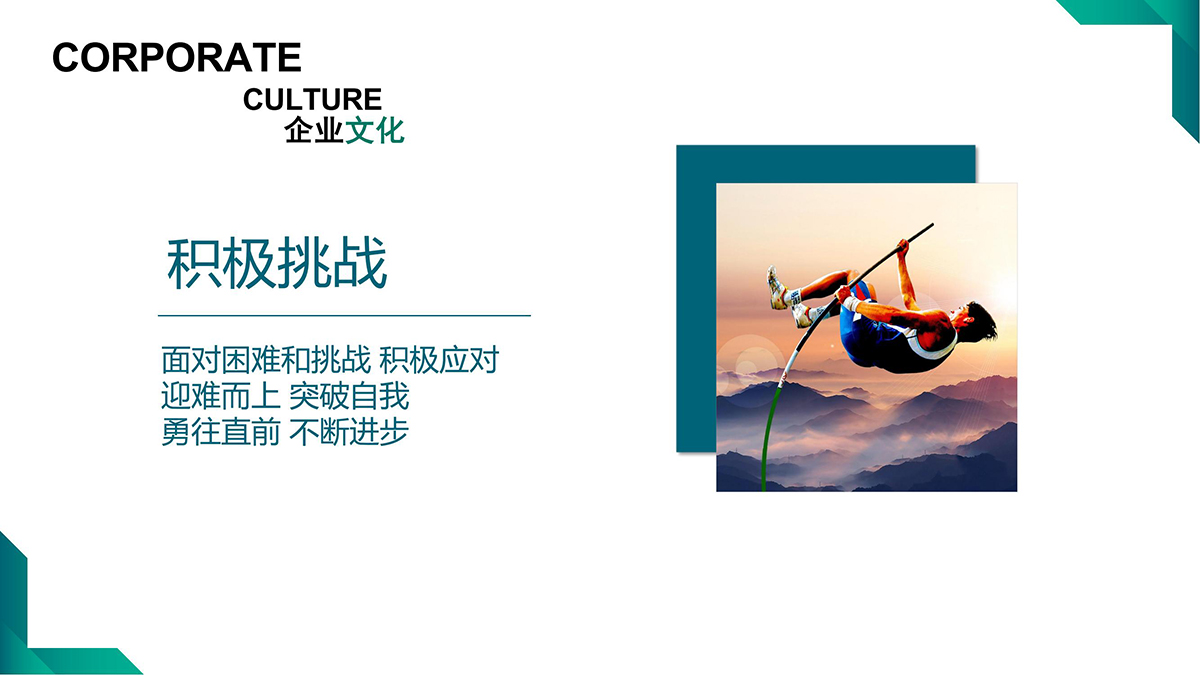 CORPORATE
CULTURE
企业文化

积极挑战

面对困难和挑战 积极应对
迎难而上 突破自我
勇往直前 不断进步